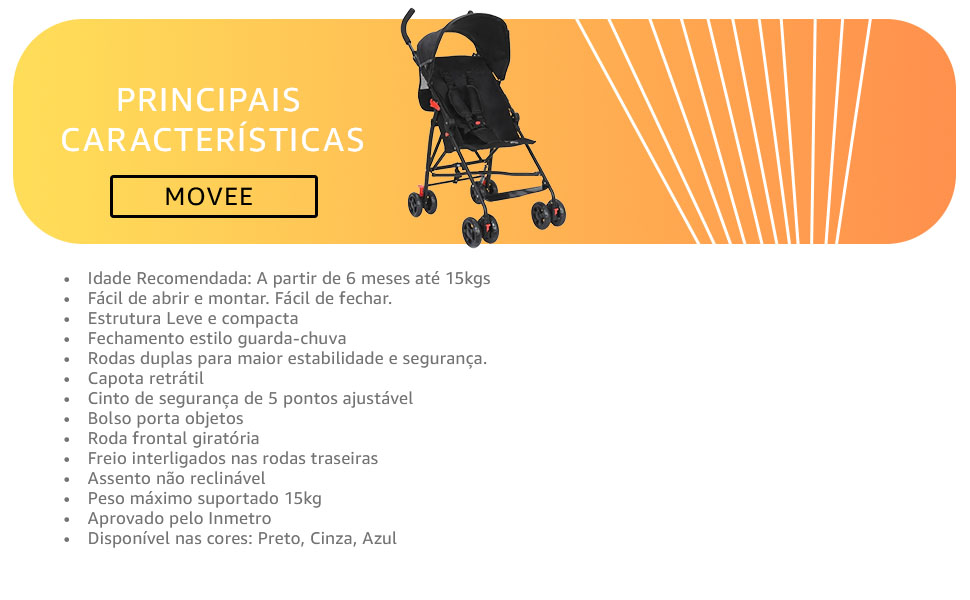 PRINCIPAIS CARACTERÍSTICAS

MOVEE

- Idade Recomendada: A partir de 6 meses até 15kgs
- Fácil de abrir e montar. Fácil de fechar.
- Estrutura Leve e compacta
- Fechamento estilo guarda-chuva
- Rodas duplas para maior estabilidade e segurança.
- Capota retrátil
- Cinto de segurança de 5 pontos ajustável
- Bolso porta objetos
- Roda frontal giratória
- Freio interligados nas rodas traseiras
- Assento não reclinável
- Peso máximo suportado 15kg
- Aprovado pelo Inmetro
- Disponível nas cores: Preto, Cinza, Azul